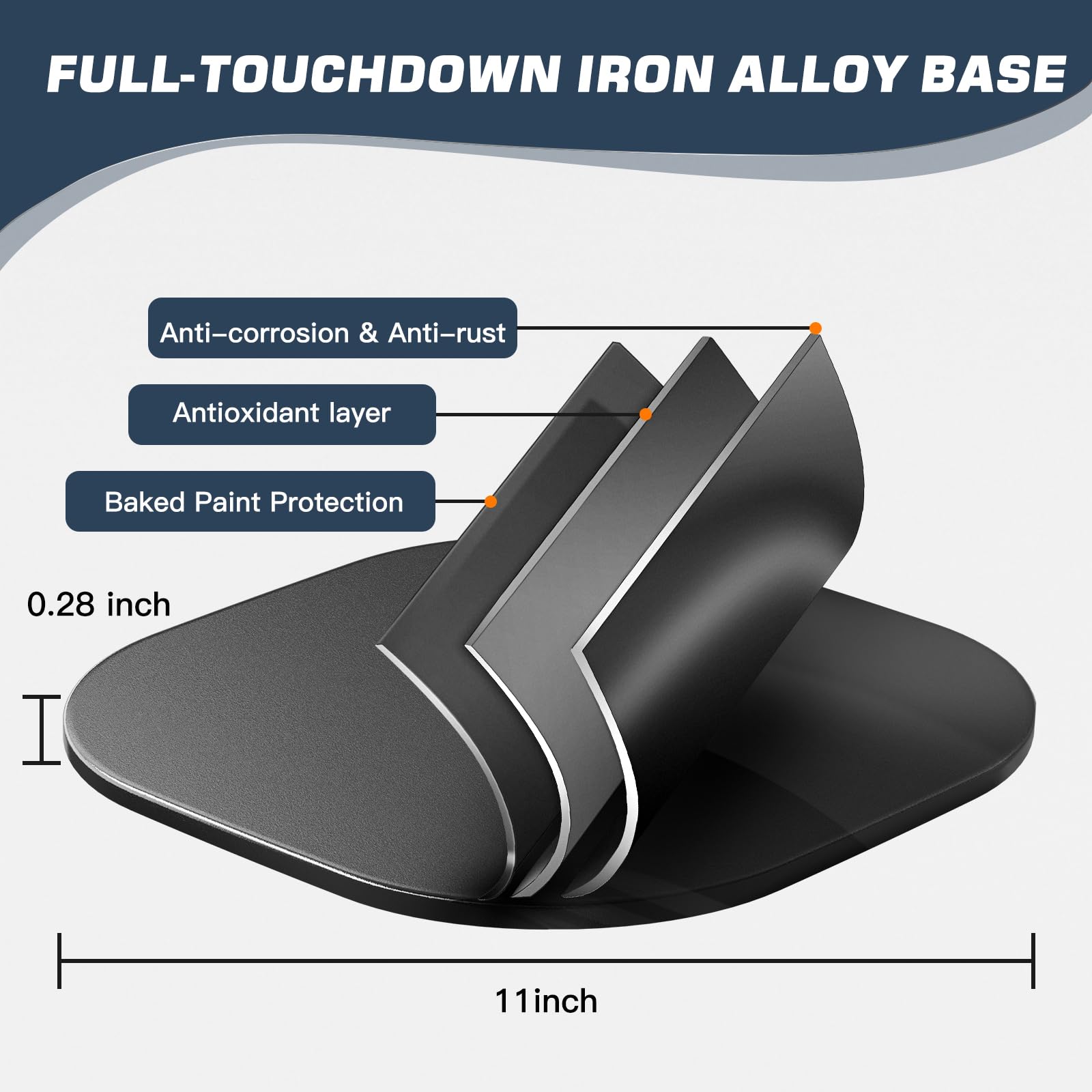 FULL-TOUCHDOWN IRON ALLOY BASE

Anti-corrosion & Anti-rust

Antioxidant layer

Baked Paint Protection

0.28 inch

11inch